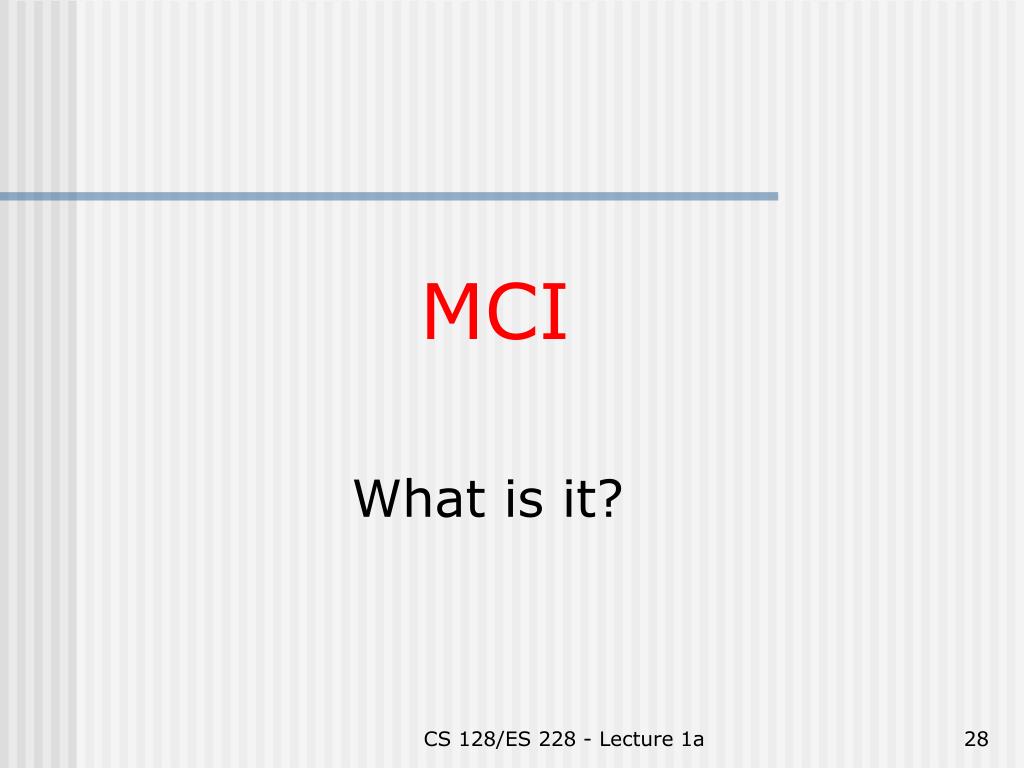 MCI

What is it?

CS 128/ES 228 - Lecture 1a

28